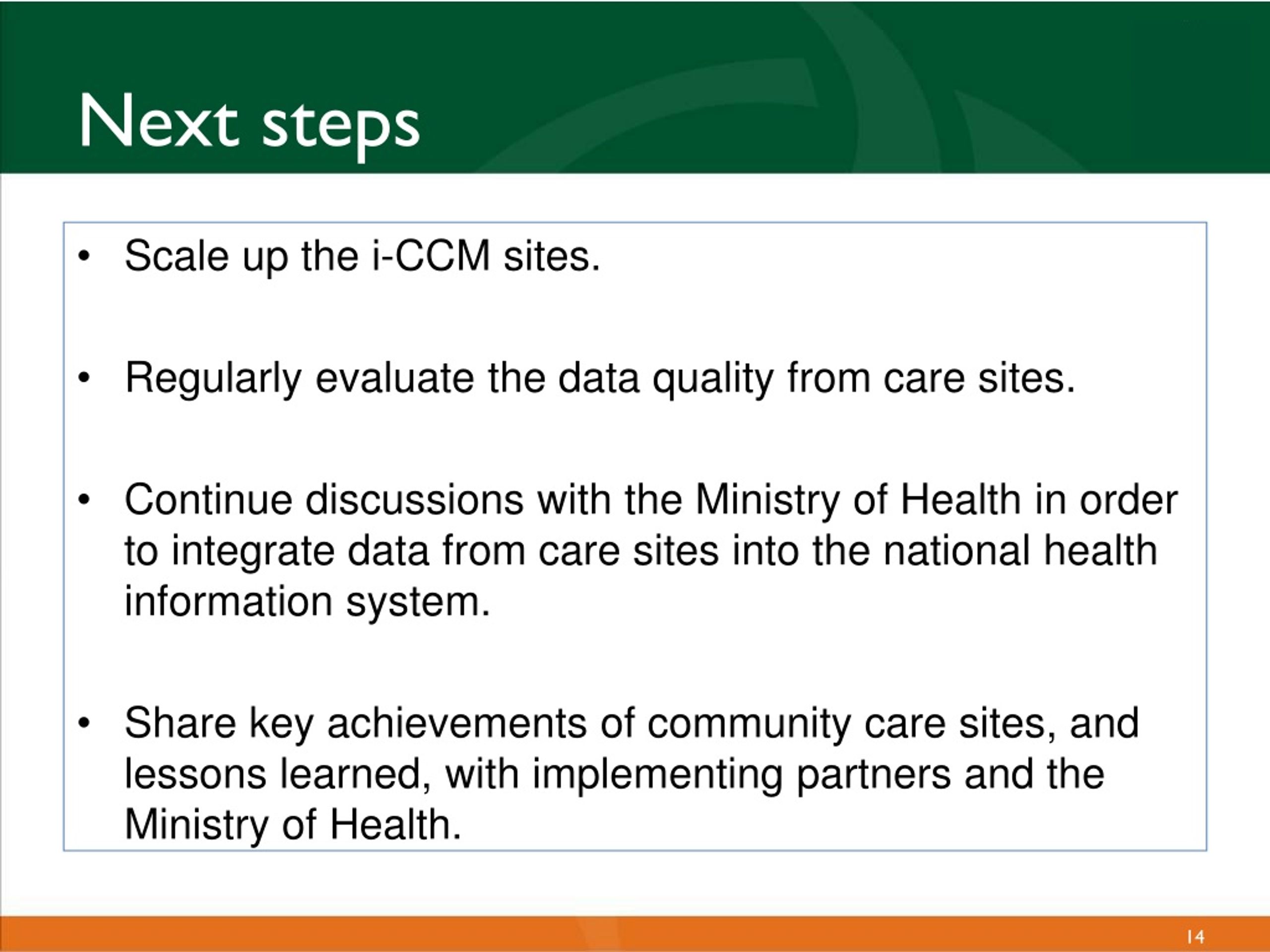 Next steps

• Scale up the i-CCM sites.

• Regularly evaluate the data quality from care sites.

• Continue discussions with the Ministry of Health in order to integrate data from care sites into the national health information system.

• Share key achievements of community care sites, and lessons learned, with implementing partners and the Ministry of Health.

14